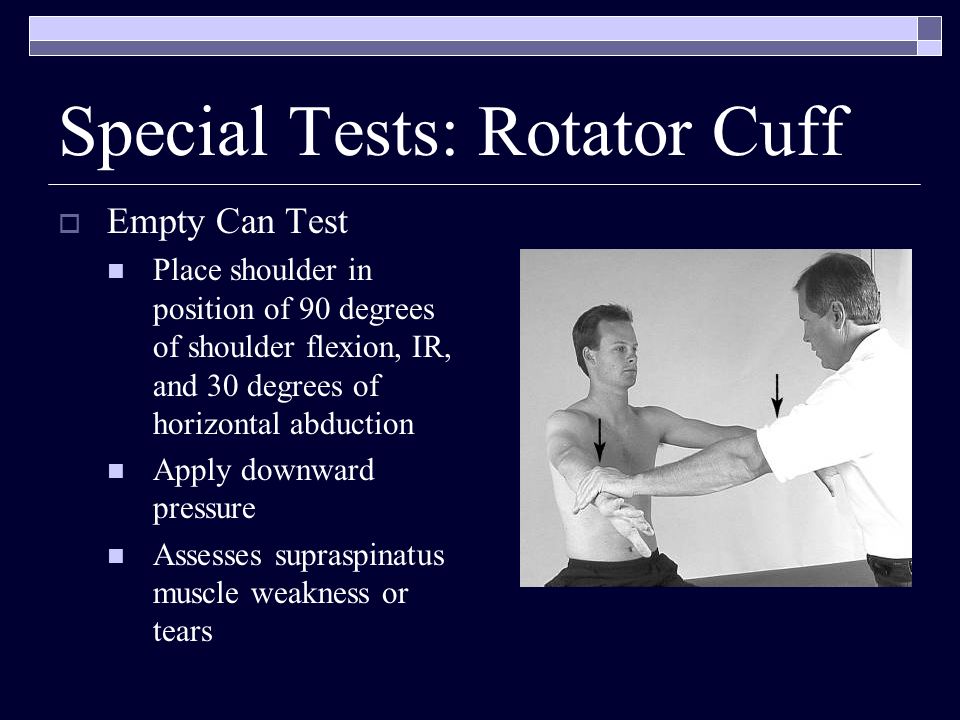 Special Tests: Rotator Cuff

Empty Can Test

Place shoulder in position of 90 degrees of shoulder flexion, IR, and 30 degrees of horizontal abduction

Apply downward pressure

Assesses supraspinatus muscle weakness or tears